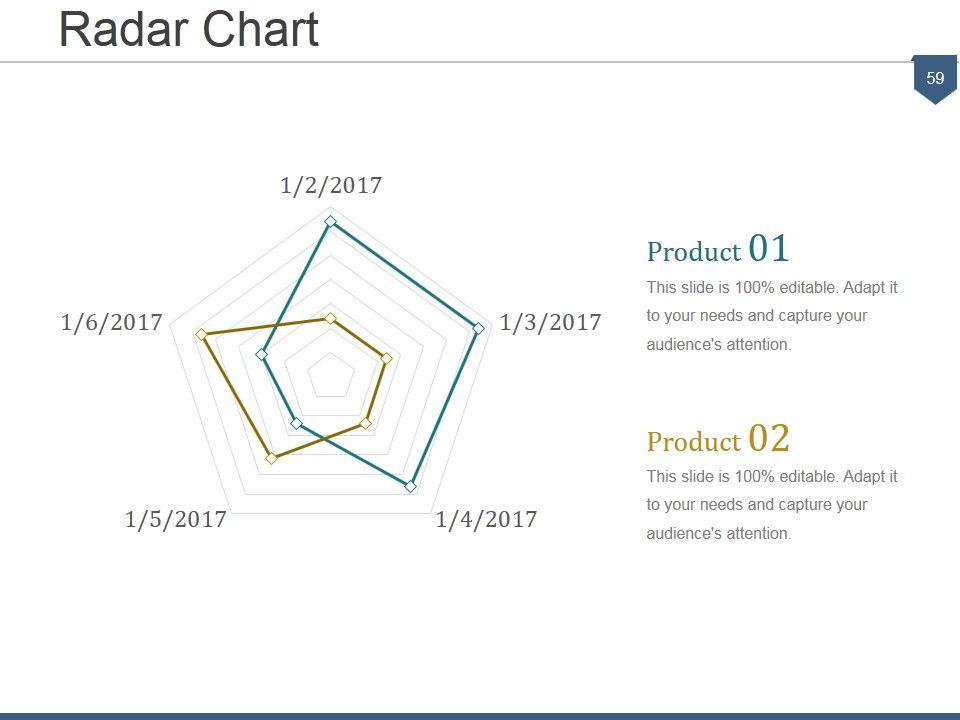 Radar Chart

59

1/2/2017

1/3/2017

1/4/2017

1/5/2017

1/6/2017

Product 01

This slide is 100% editable. Adapt it to your needs and capture your audience's attention.

Product 02

This slide is 100% editable. Adapt it to your needs and capture your audience's attention.